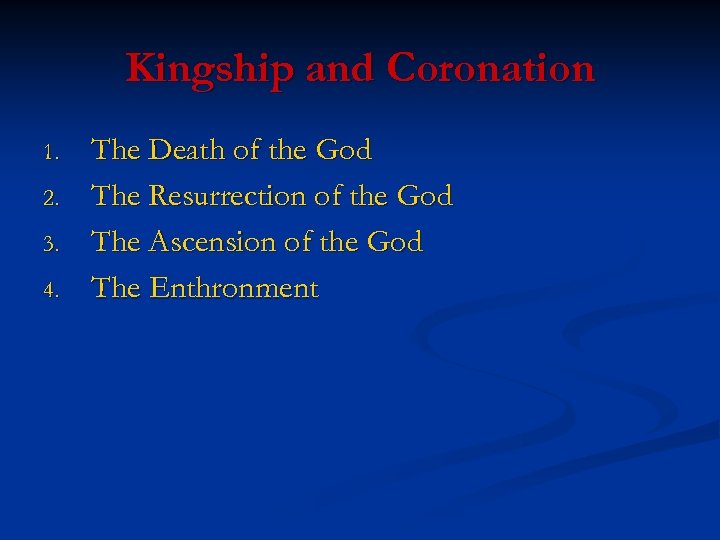 Kingship and Coronation

1. The Death of the God
2. The Resurrection of the God
3. The Ascension of the God
4. The Enthronment